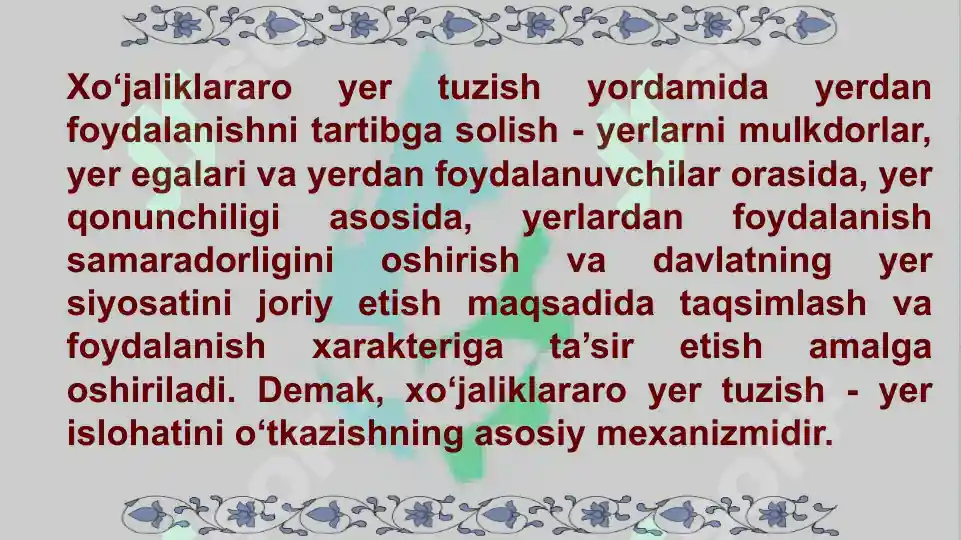 Xo‘jaliklararo yer tuzish yordamida yerdan foydalanishni tartibga solish - yerlarni mulkdorlar, yer egalari va yerdan foydalanuvchilar orasida, yer qonunchiligi asosida, yerlardan foydalanish samaradorligini oshirish va davlatning yer siyosatini joriy etish maqsadida taqsimlash va foydalanish xarakteriga ta’sir etish amalga oshiriladi. Demak, xo‘jaliklararo yer tuzish - yer islohatini o‘tkazishning asosiy mexanizmidir.